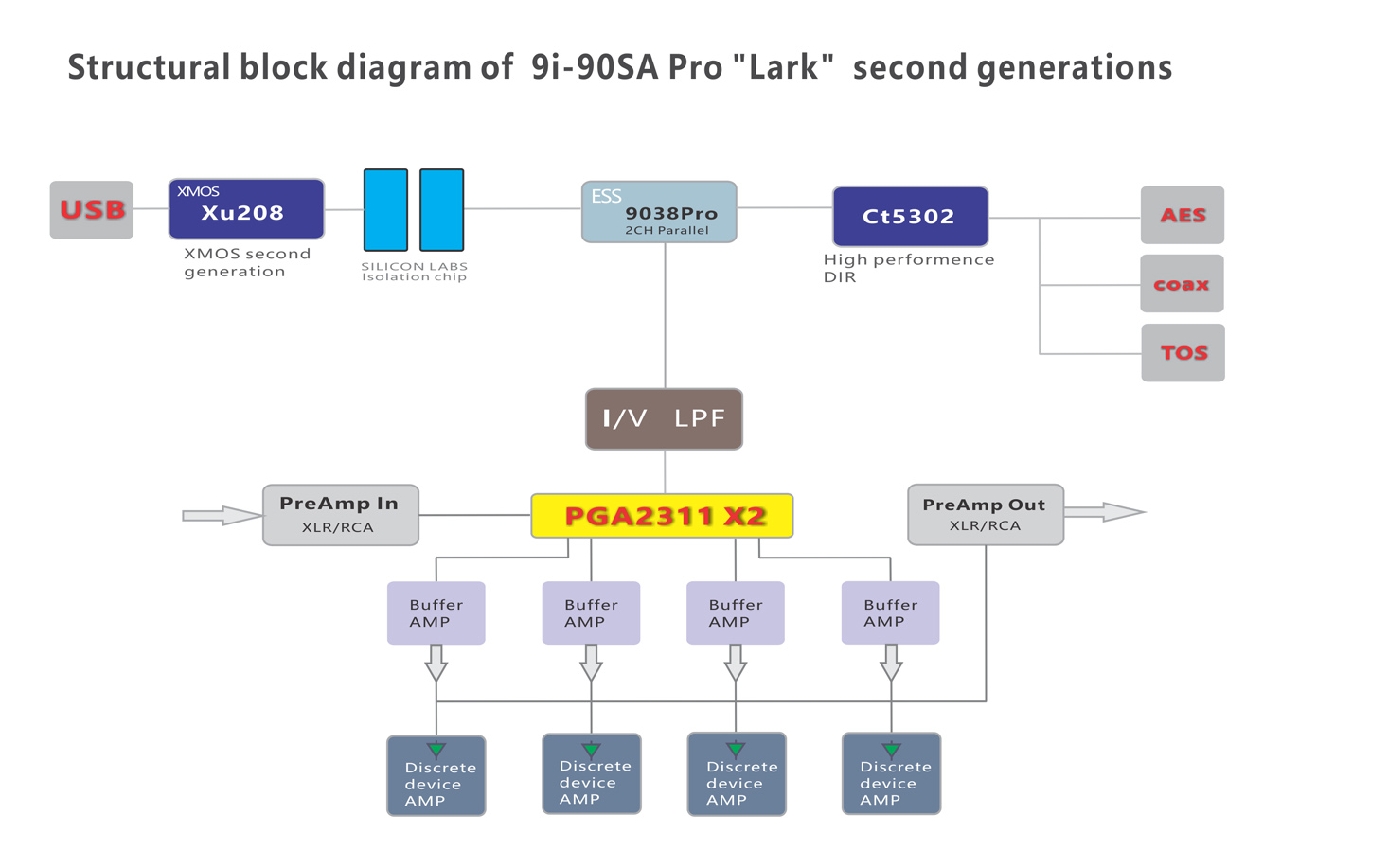 Structural block diagram of 9i-90SA Pro "Lark" second generations

USB

XMOS
Xu208
XMOS second generation

SILICON LABS
Isolation chip

ESS
9038Pro
2CH Parallel

Ct5302
High performence DIR

AES

coax

TOS

I/V LPF

PreAmp In
XLR/RCA

PGA2311 X2

PreAmp Out
XLR/RCA

Buffer AMP

Buffer AMP

Buffer AMP

Buffer AMP

Discrete device AMP

Discrete device AMP

Discrete device AMP

Discrete device AMP